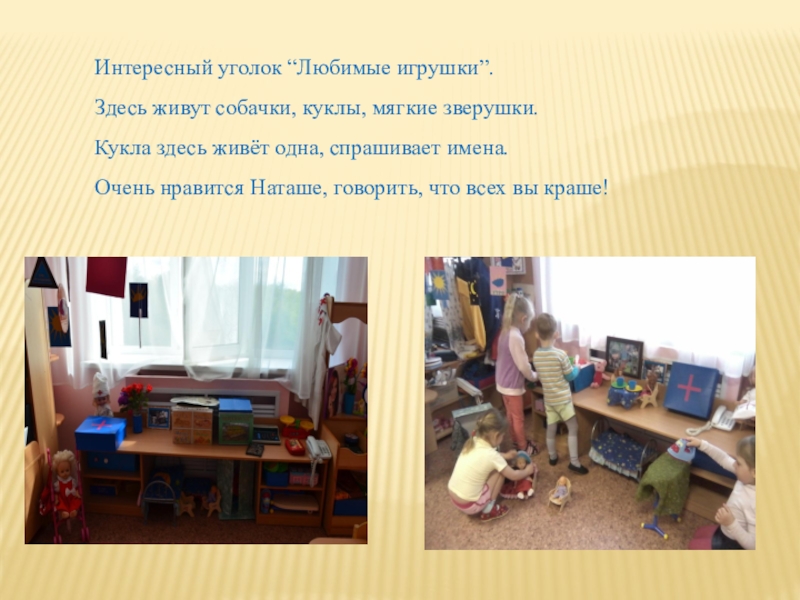 Интересный уголок “Любимые игрушки”.

Здесь живут собачки, куклы, мягкие зверушки.

Кукла здесь живёт одна, спрашивает имена.

Очень нравится Наташе, говорить, что всех вы краше!